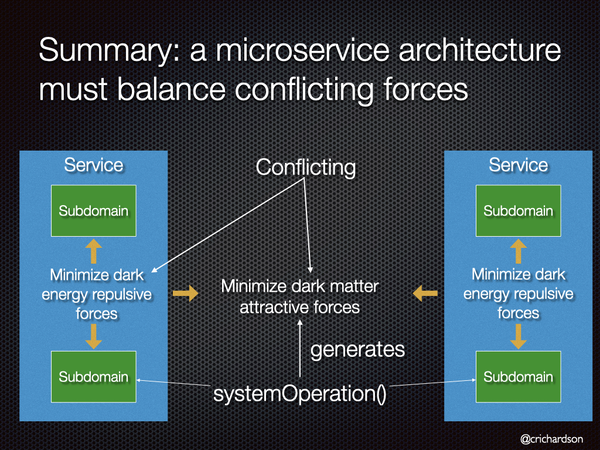 Summary: a microservice architecture must balance conflicting forces

Service

Subdomain

Minimize dark energy repulsive forces

Subdomain

Conflicting

Minimize dark matter attractive forces

generates

systemOperation()

Service

Subdomain

Minimize dark energy repulsive forces

Subdomain

@crichardson